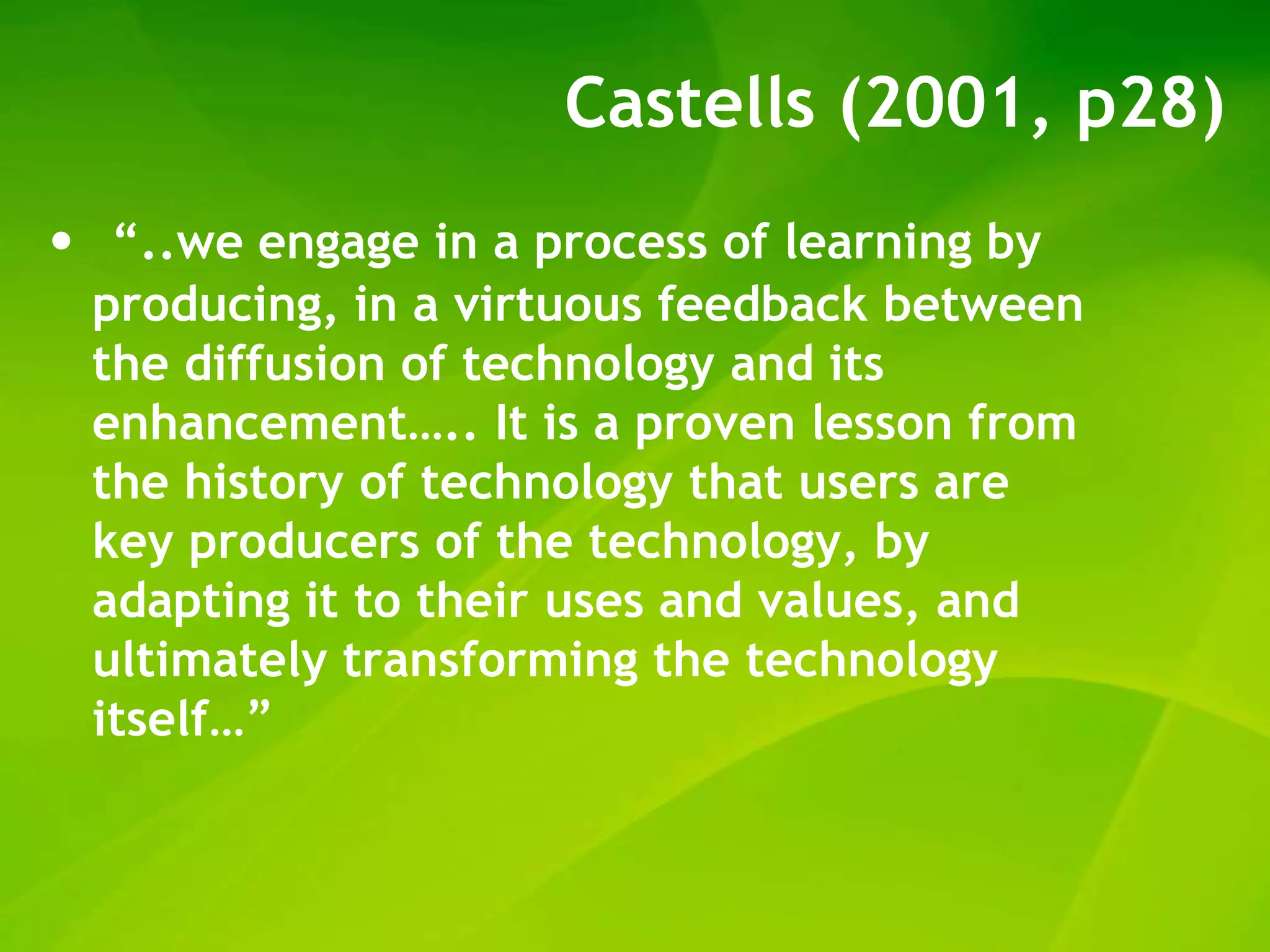 Castells (2001, p28)

• “..we engage in a process of learning by producing, in a virtuous feedback between the diffusion of technology and its enhancement….. It is a proven lesson from the history of technology that users are key producers of the technology, by adapting it to their uses and values, and ultimately transforming the technology itself…”